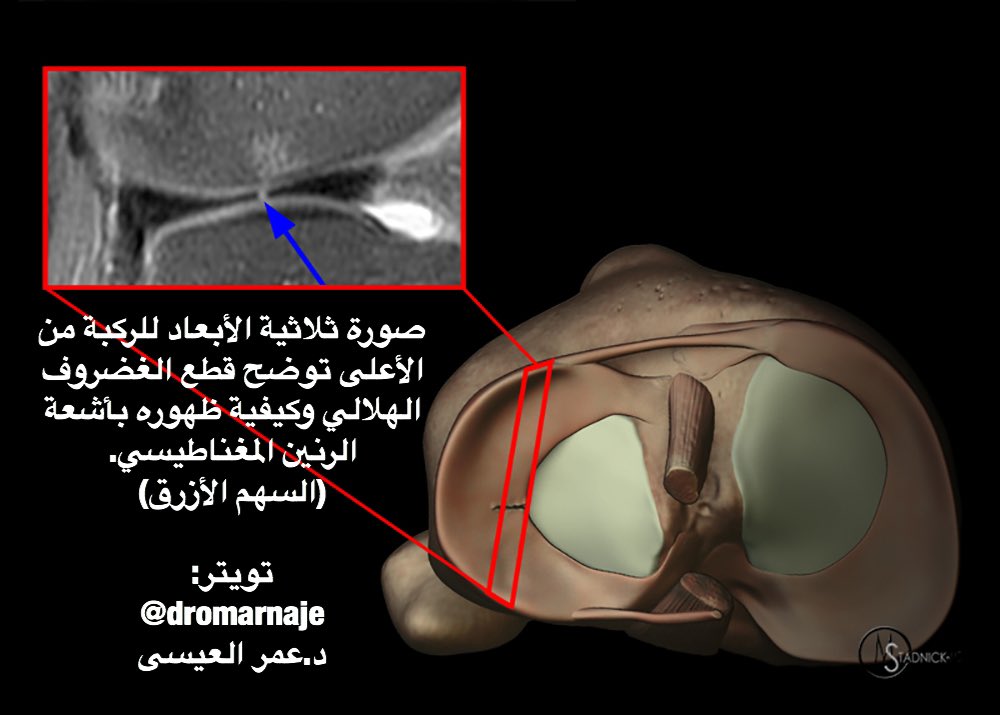 صورة ثلاثية الأبعاد للركبة من الأعلى توضح قطع الغضروف الهلالي وكيفية ظهوره بأشعة الرنين المغناطيسي.
(السهم الأزرق)

تويتر:
@dromarnaje
د.عمر العيسى

STADNICK